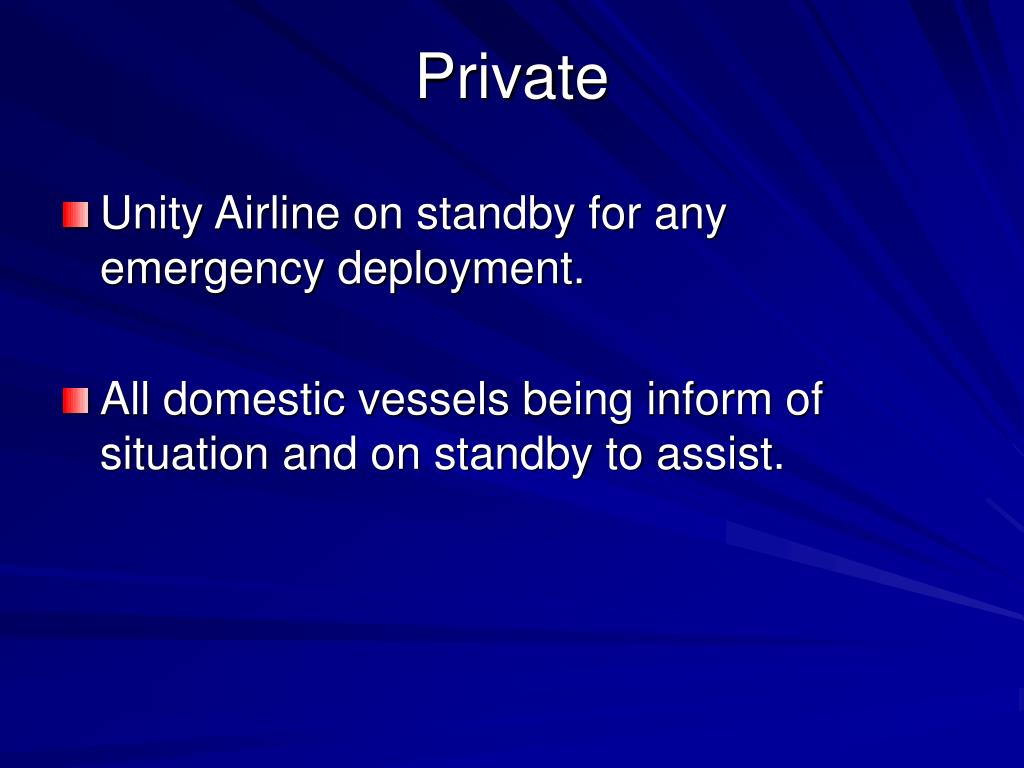 Private

Unity Airline on standby for any emergency deployment.

All domestic vessels being inform of situation and on standby to assist.